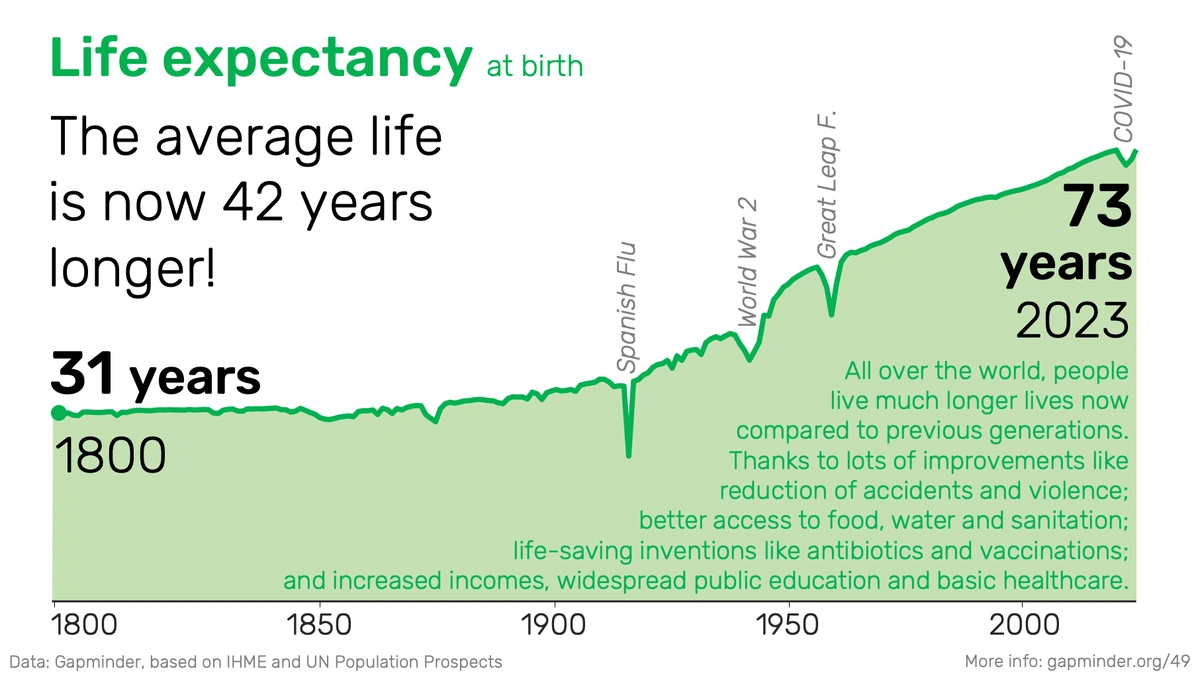 Life expectancy at birth

The average life is now 42 years longer!

31 years
1800

Spanish Flu
World War 2
Great Leap F.
COVID-19

73 years
2023

All over the world, people live much longer lives now compared to previous generations. Thanks to lots of improvements like reduction of accidents and violence; better access to food, water and sanitation; life-saving inventions like antibiotics and vaccinations; and increased incomes, widespread public education and basic healthcare.

1800
1850
1900
1950
2000

Data: Gapminder, based on IHME and UN Population Prospects
More info: gapminder.org/49